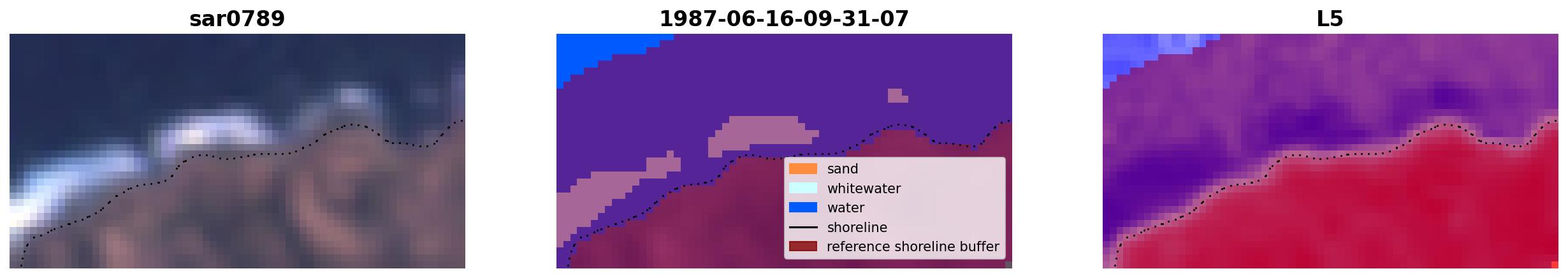 sar0789

1987-06-16-09-31-07

sand
whitewater
water
shoreline
reference shoreline buffer

L5